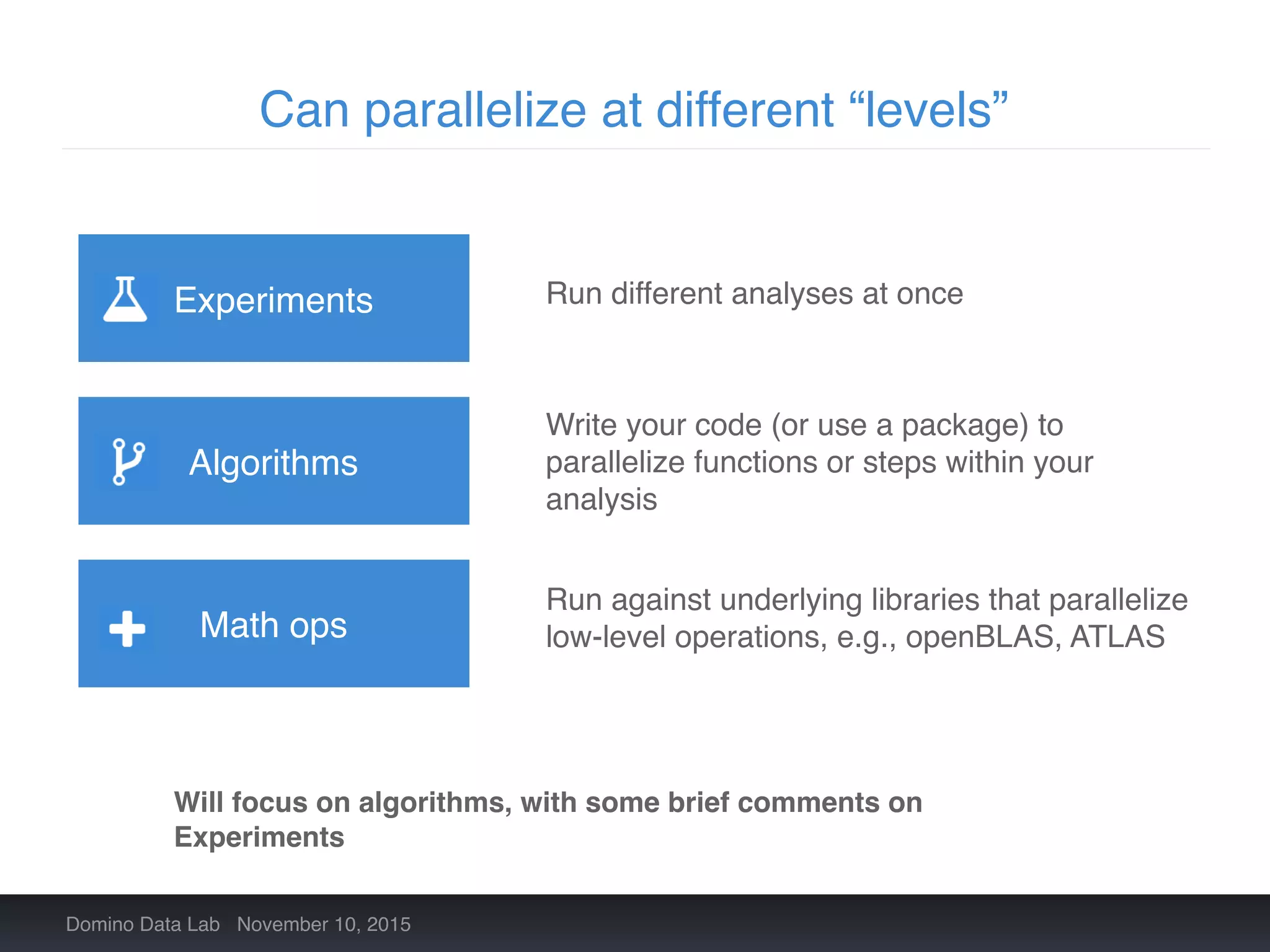 Can parallelize at different “levels”

Experiments

Run different analyses at once

Algorithms

Write your code (or use a package) to parallelize functions or steps within your analysis

Math ops

Run against underlying libraries that parallelize low-level operations, e.g., openBLAS, ATLAS

Will focus on algorithms, with some brief comments on Experiments

Domino Data Lab November 10, 2015